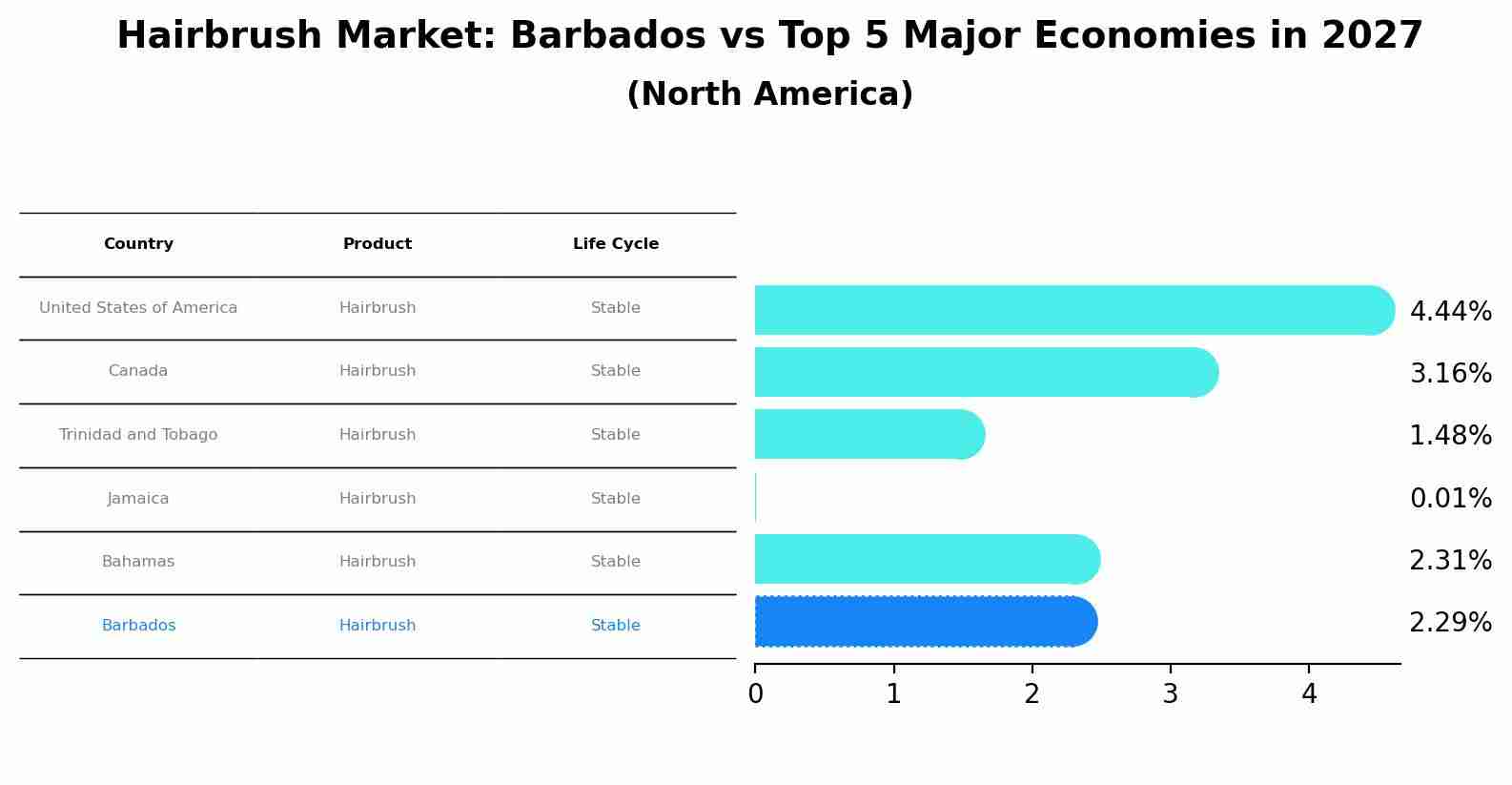 Hairbrush Market: Barbados vs Top 5 Major Economies in 2027
(North America)

| Country | Product | Life Cycle |
|---|---|---|
| United States of America | Hairbrush | Stable |
| Canada | Hairbrush | Stable |
| Trinidad and Tobago | Hairbrush | Stable |
| Jamaica | Hairbrush | Stable |
| Bahamas | Hairbrush | Stable |
| Barbados | Hairbrush | Stable |

4.44%
3.16%
1.48%
0.01%
2.31%
2.29%

0 1 2 3 4